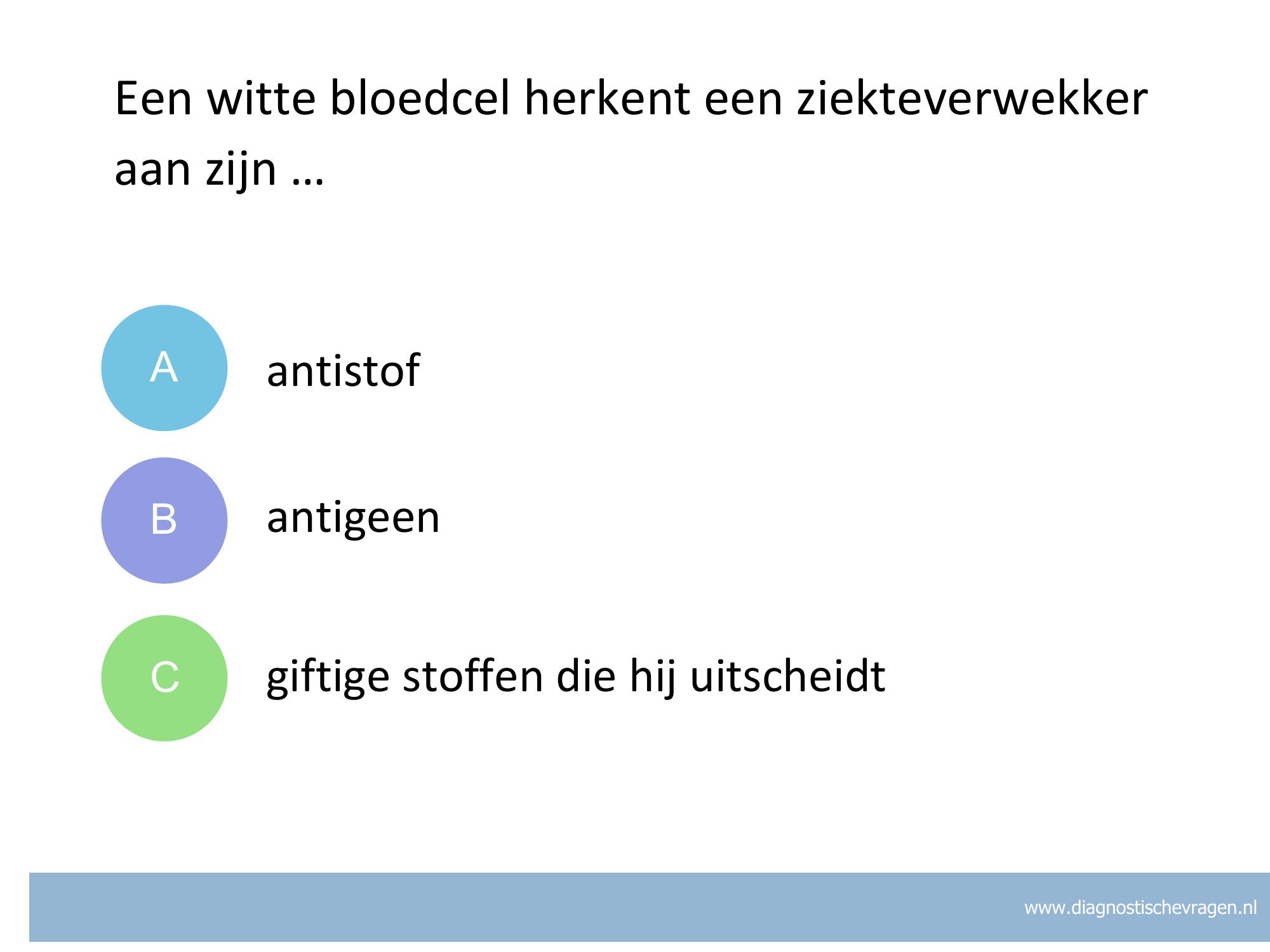 Een witte bloedcel herkent een ziekteverwekker aan zijn …

A antistof

B antigeen

C giftige stoffen die hij uitscheidt

www.diagnostischevragen.nl